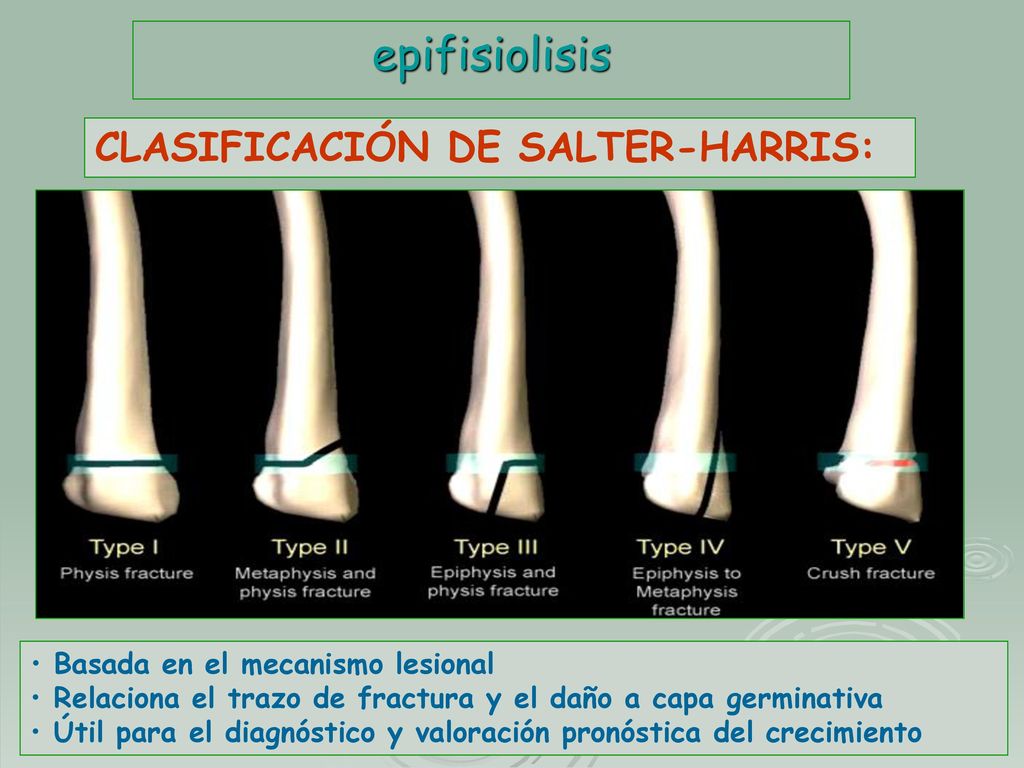 epifisiolisis

CLASIFICACIÓN DE SALTER-HARRIS:

Type I
Physis fracture

Type II
Metaphysis and physis fracture

Type III
Epiphysis and physis fracture

Type IV
Epiphysis to Metaphysis fracture

Type V
Crush fracture

• Basada en el mecanismo lesional
• Relaciona el trazo de fractura y el daño a capa germinativa
• Útil para el diagnóstico y valoración pronóstica del crecimiento